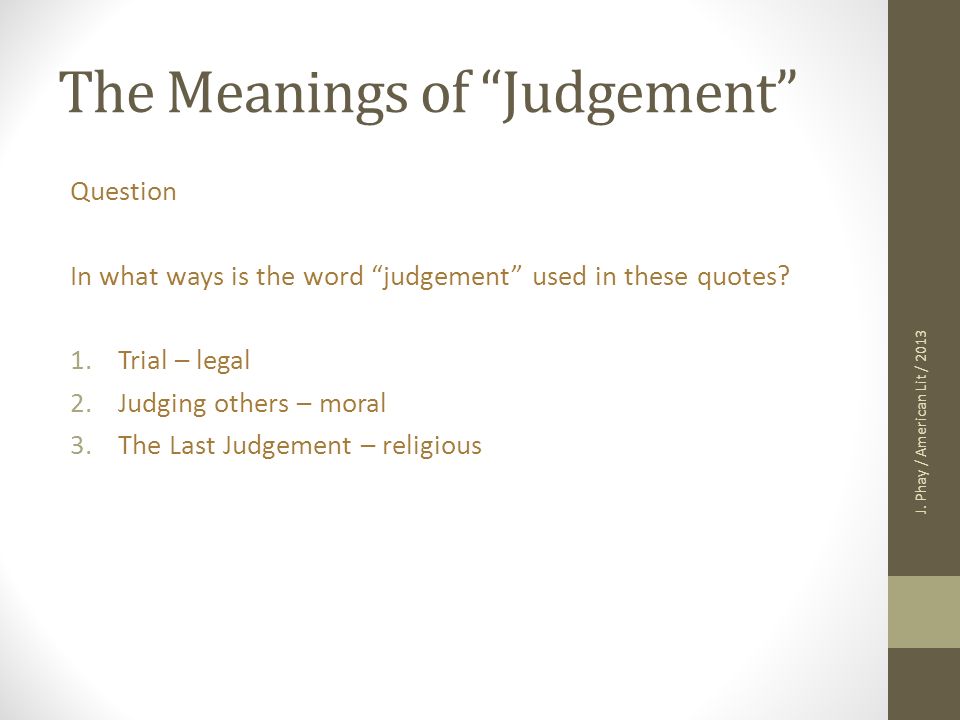 The Meanings of “Judgement”

Question

In what ways is the word “judgement” used in these quotes?

1. Trial – legal
2. Judging others – moral
3. The Last Judgement – religious

J. Phay / American Lit / 2013